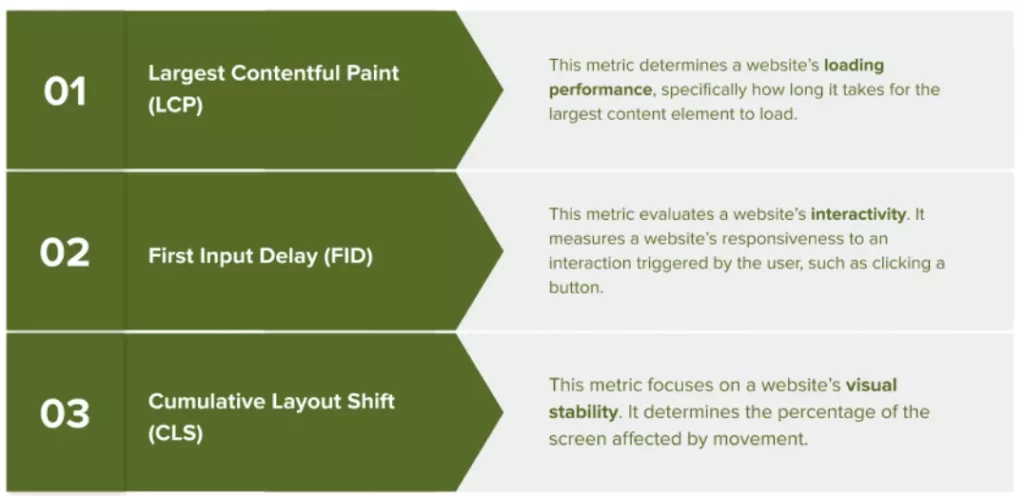 01

Largest Contentful Paint (LCP)

This metric determines a website's loading performance, specifically how long it takes for the largest content element to load.

02

First Input Delay (FID)

This metric evaluates a website's interactivity. It measures a website's responsiveness to an interaction triggered by the user, such as clicking a button.

03

Cumulative Layout Shift (CLS)

This metric focuses on a website's visual stability. It determines the percentage of the screen affected by movement.